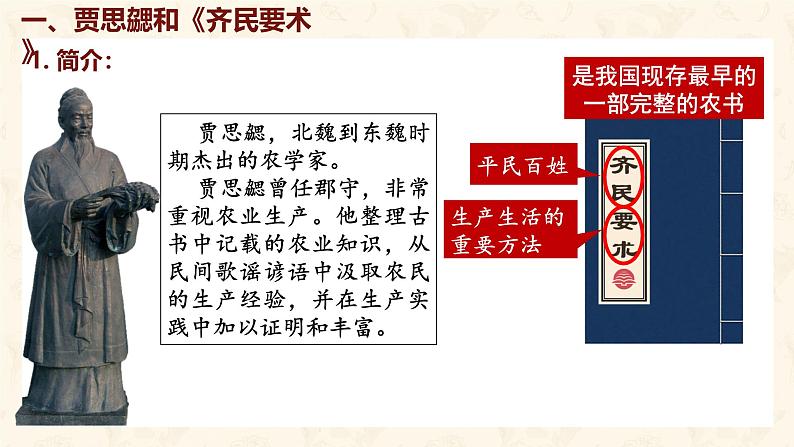 一、贾思勰和《齐民要术》

1. 简介：

贾思勰，北魏到东魏时期杰出的农学家。

贾思勰曾任郡守，非常重视农业生产。他整理古书中记载的农业知识，从民间歌谣谚语中汲取农民的生产经验，并在生产实践中加以证明和丰富。

是我国现存最早的一部完整的农书

平民百姓

生产生活的重要方法

齐民要术